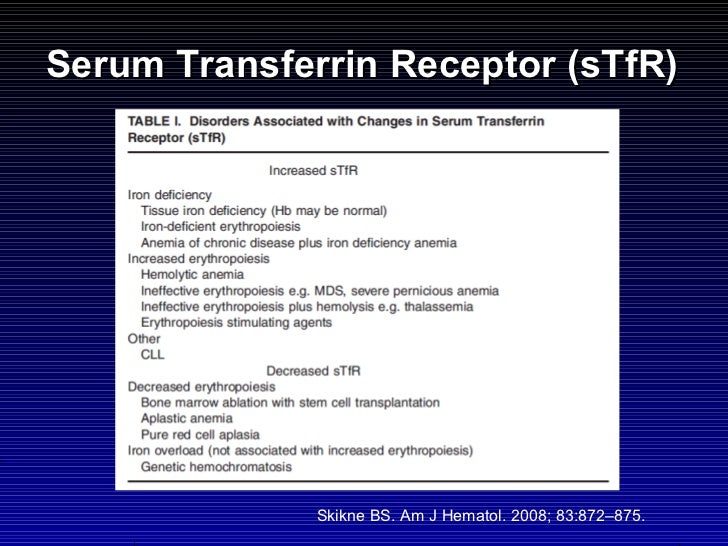 Serum Transferrin Receptor (sTfR)

TABLE I. Disorders Associated with Changes in Serum Transferrin Receptor (sTfR)

Increased sTfR

Iron deficiency
Tissue iron deficiency (Hb may be normal)
Iron-deficient erythropoiesis
Anemia of chronic disease plus iron deficiency anemia
Increased erythropoiesis
Hemolytic anemia
Ineffective erythropoiesis e.g. MDS, severe pernicious anemia
Ineffective erythropoiesis plus hemolysis e.g. thalassemia
Erythropoiesis stimulating agents
Other
CLL

Decreased sTfR

Decreased erythropoiesis
Bone marrow ablation with stem cell transplantation
Aplastic anemia
Pure red cell aplasia
Iron overload (not associated with increased erythropoiesis)
Genetic hemochromatosis

Skikne BS. Am J Hematol. 2008; 83:872–875.